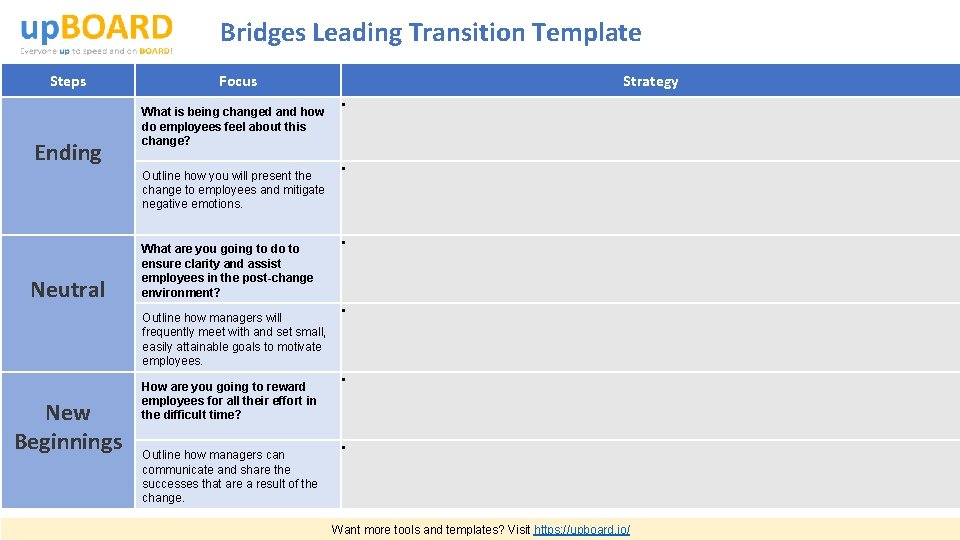 upBOARD
Everyone up to speed and on BOARD!

Bridges Leading Transition Template

| Steps | Focus | Strategy |
|---|---|---|
| Ending | What is being changed and how do employees feel about this change? | ▪ |
| | Outline how you will present the change to employees and mitigate negative emotions. | ▪ |
| Neutral | What are you going to do to ensure clarity and assist employees in the post-change environment? | ▪ |
| | Outline how managers will frequently meet with and set small, easily attainable goals to motivate employees. | ▪ |
| New Beginnings | How are you going to reward employees for all their effort in the difficult time? | ▪ |
| | Outline how managers can communicate and share the successes that are a result of the change. | ▪ |

Want more tools and templates? Visit https://upboard.io/